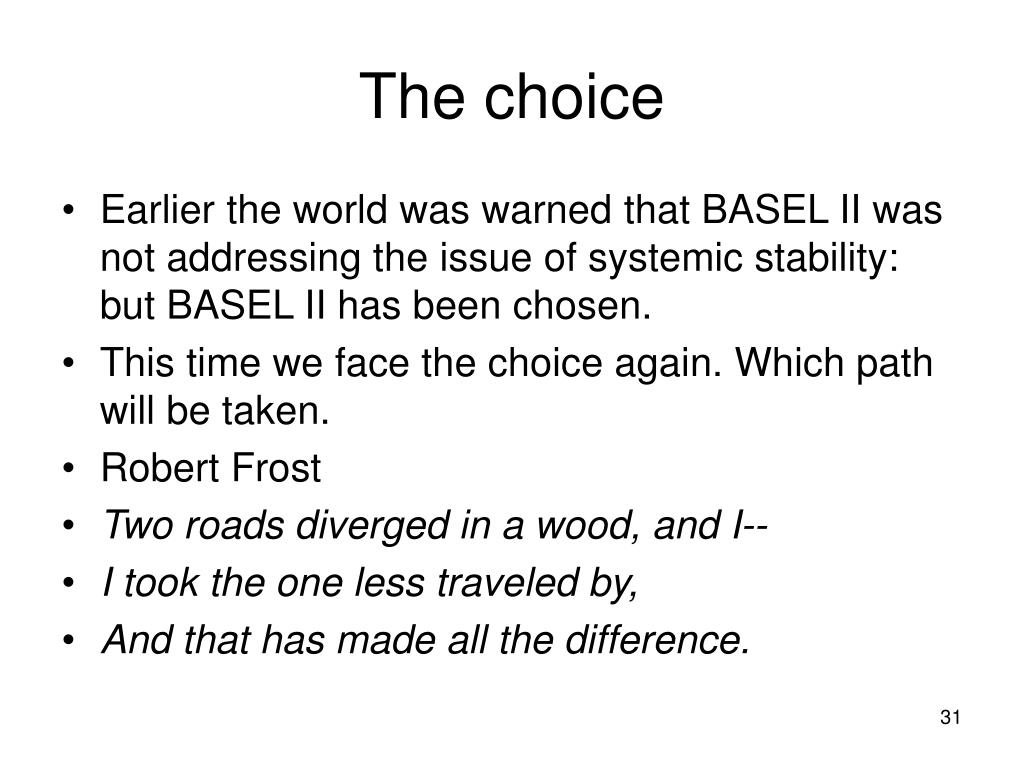 The choice

• Earlier the world was warned that BASEL II was not addressing the issue of systemic stability: but BASEL II has been chosen.
• This time we face the choice again. Which path will be taken.
• Robert Frost
• Two roads diverged in a wood, and I--
• I took the one less traveled by,
• And that has made all the difference.

31